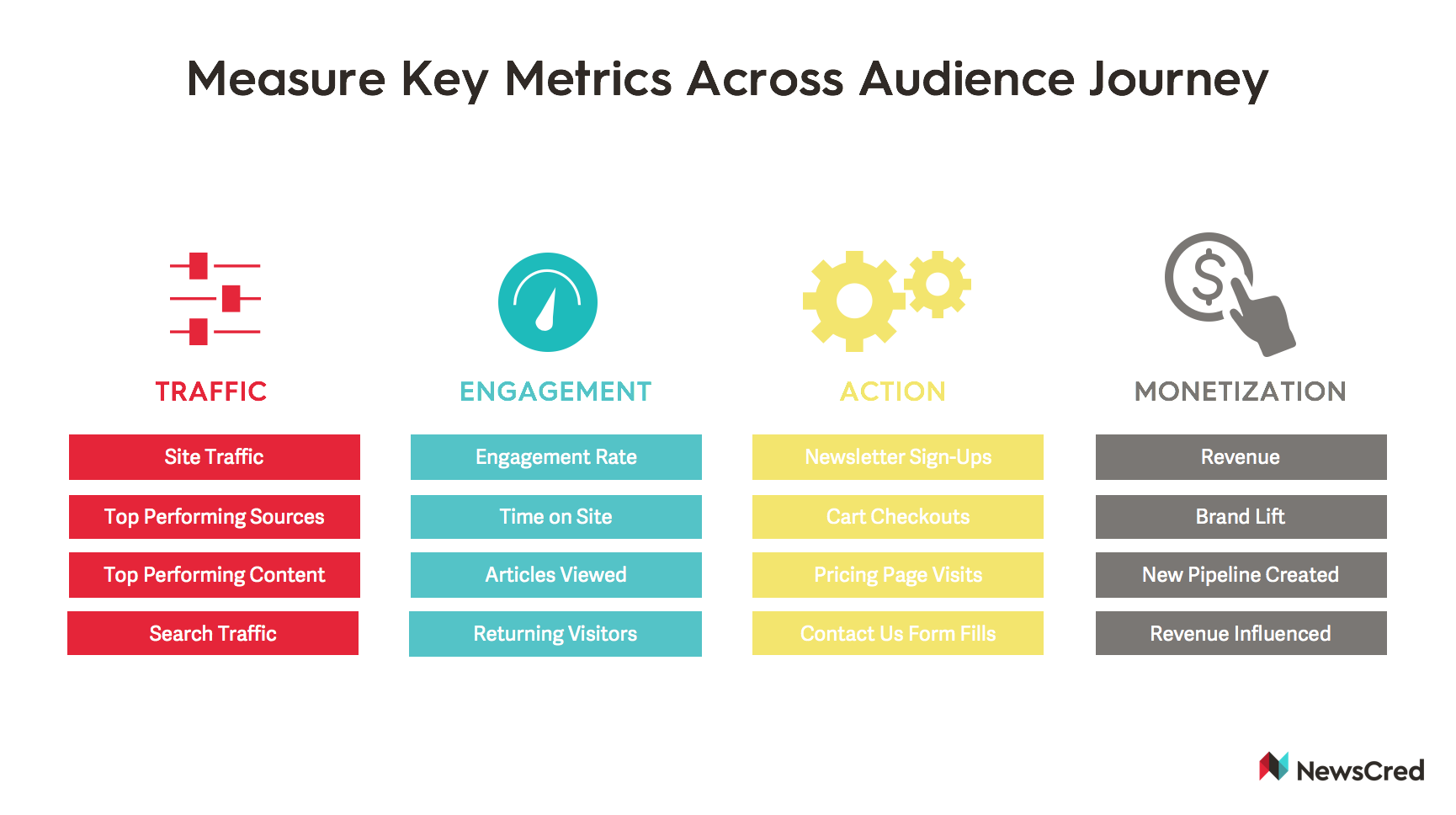 Measure Key Metrics Across Audience Journey

TRAFFIC

Site Traffic

Top Performing Sources

Top Performing Content

Search Traffic

ENGAGEMENT

Engagement Rate

Time on Site

Articles Viewed

Returning Visitors

ACTION

Newsletter Sign-Ups

Cart Checkouts

Pricing Page Visits

Contact Us Form Fills

MONETIZATION

Revenue

Brand Lift

New Pipeline Created

Revenue Influenced

NewsCred